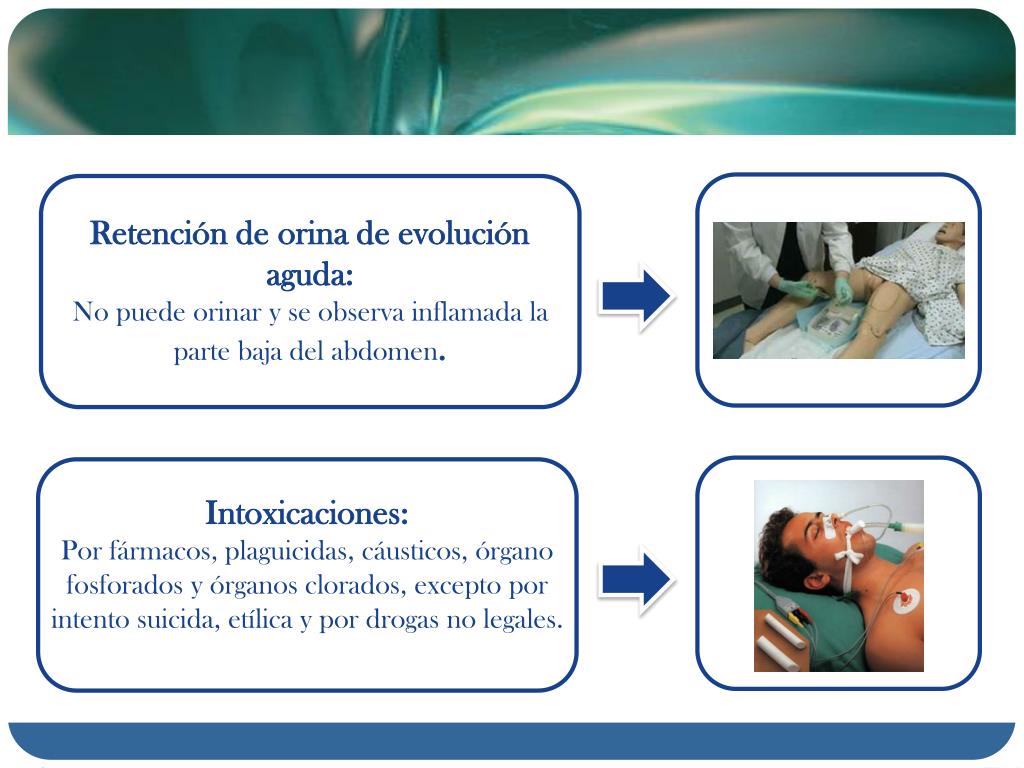 Retención de orina de evolución aguda:
No puede orinar y se observa inflamada la parte baja del abdomen.

Intoxicaciones:
Por fármacos, plaguicidas, cáusticos, órgano fosforados y órganos clorados, excepto por intento suicida, etílica y por drogas no legales.